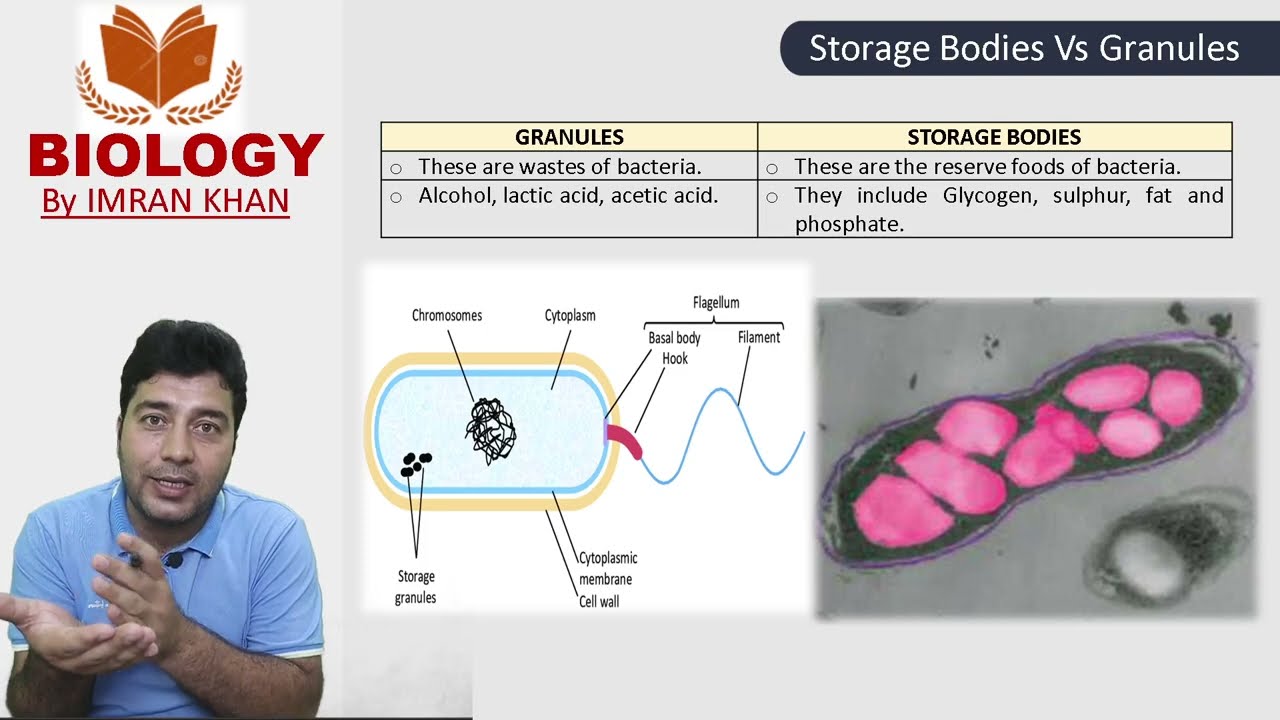 BIOLOGY
By IMRAN KHAN

Storage Bodies Vs Granules

| GRANULES | STORAGE BODIES |
|---|---|
| ○ These are wastes of bacteria. | ○ These are the reserve foods of bacteria. |
| ○ Alcohol, lactic acid, acetic acid. | ○ They include Glycogen, sulphur, fat and phosphate. |

Chromosomes
Cytoplasm
Flagellum
Basal body
Hook
Filament
Storage granules
Cytoplasmic membrane
Cell wall